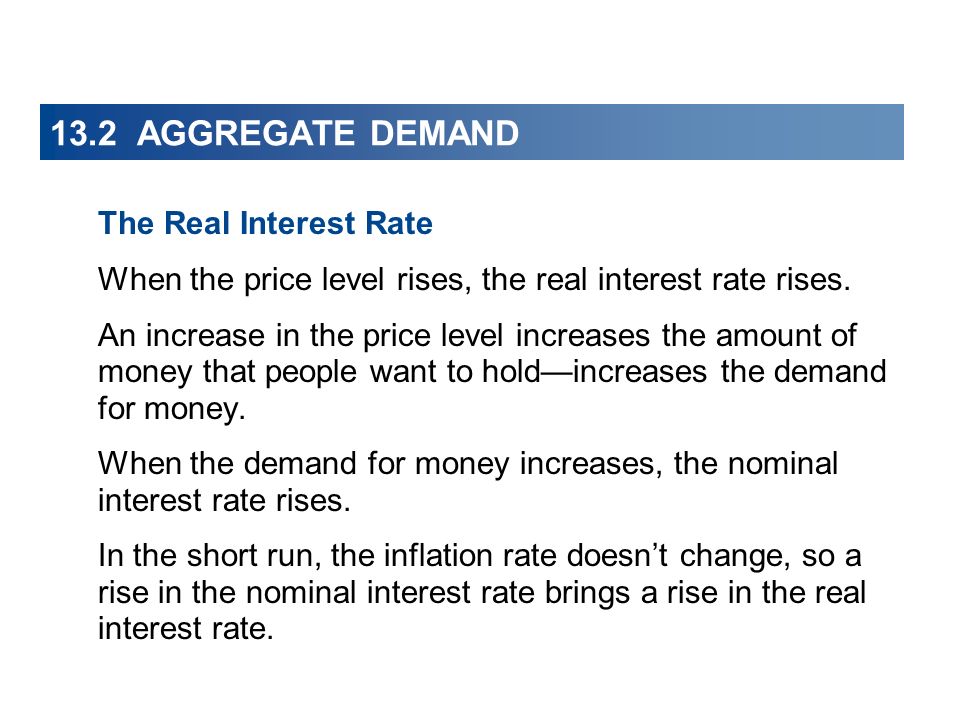 13.2 AGGREGATE DEMAND

The Real Interest Rate

When the price level rises, the real interest rate rises.

An increase in the price level increases the amount of money that people want to hold—increases the demand for money.

When the demand for money increases, the nominal interest rate rises.

In the short run, the inflation rate doesn't change, so a rise in the nominal interest rate brings a rise in the real interest rate.